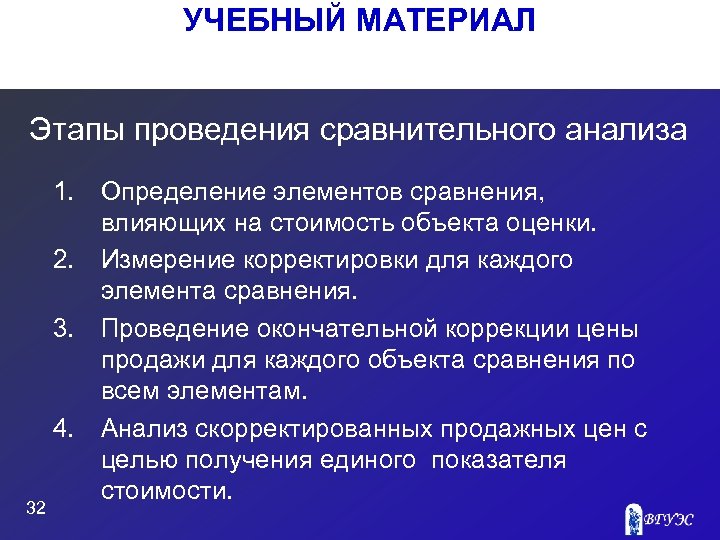 УЧЕБНЫЙ МАТЕРИАЛ

Этапы проведения сравнительного анализа

1. Определение элементов сравнения, влияющих на стоимость объекта оценки.
2. Измерение корректировки для каждого элемента сравнения.
3. Проведение окончательной коррекции цены продажи для каждого объекта сравнения по всем элементам.
4. Анализ скорректированных продажных цен с целью получения единого показателя стоимости.

32

ВГУЭС